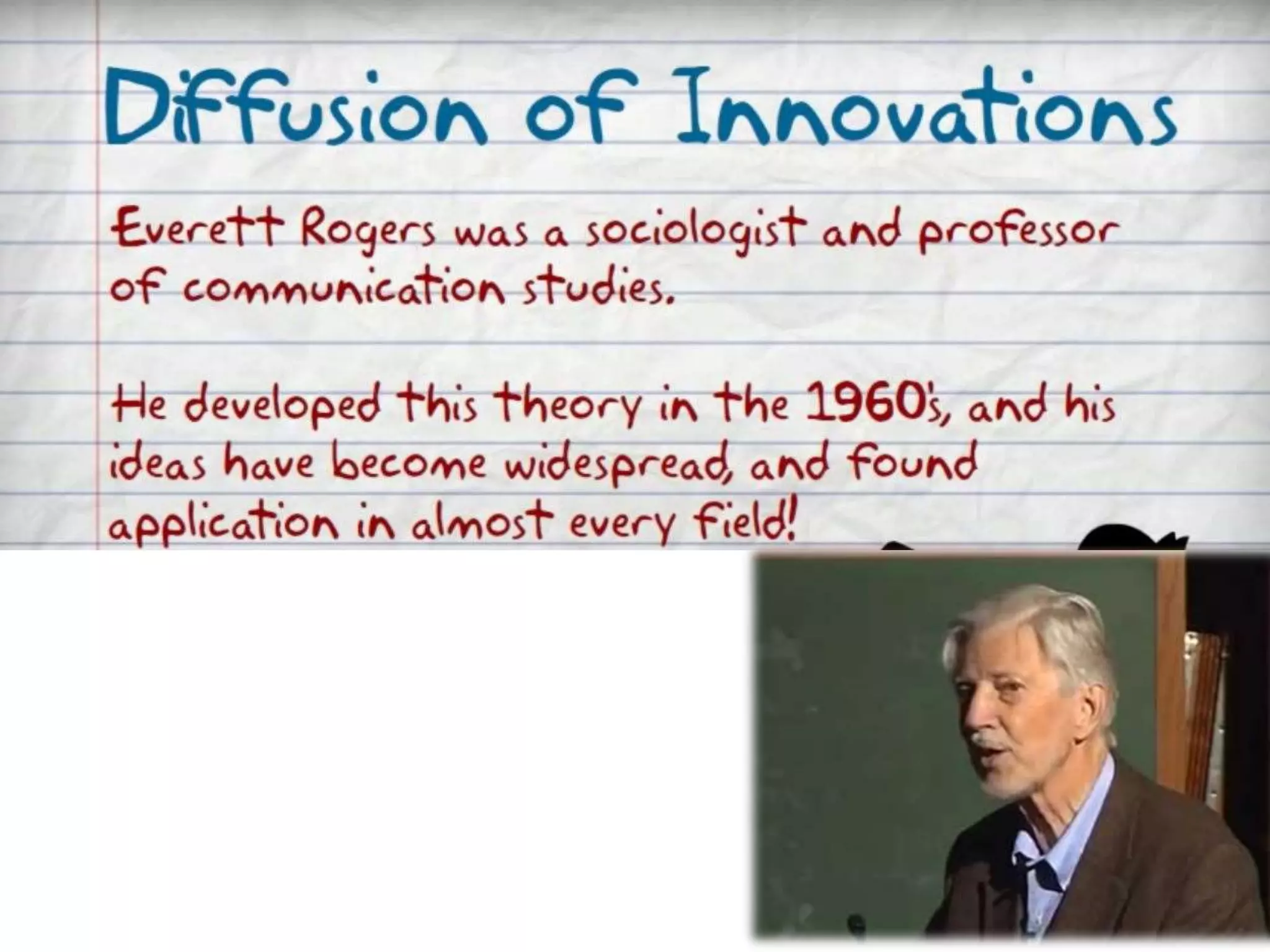 Diffusion of Innovations

Everett Rogers was a sociologist and professor of communication studies.

He developed this theory in the 1960's, and his ideas have become widespread, and found application in almost every field!